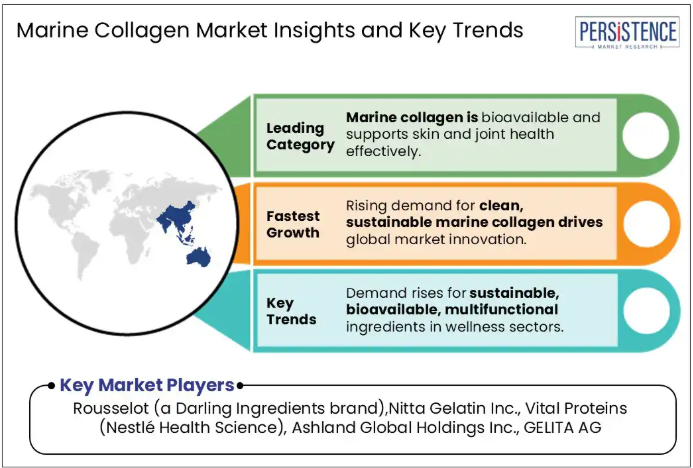 Marine Collagen Market Insights and Key Trends

PERSISTENCE
MARKET RESEARCH

Leading Category

Marine collagen is bioavailable and supports skin and joint health effectively.

Fastest Growth

Rising demand for clean, sustainable marine collagen drives global market innovation.

Key Trends

Demand rises for sustainable, bioavailable, multifunctional ingredients in wellness sectors.

Key Market Players

Rousselot (a Darling Ingredients brand),Nitta Gelatin Inc., Vital Proteins (Nestlé Health Science), Ashland Global Holdings Inc., GELITA AG